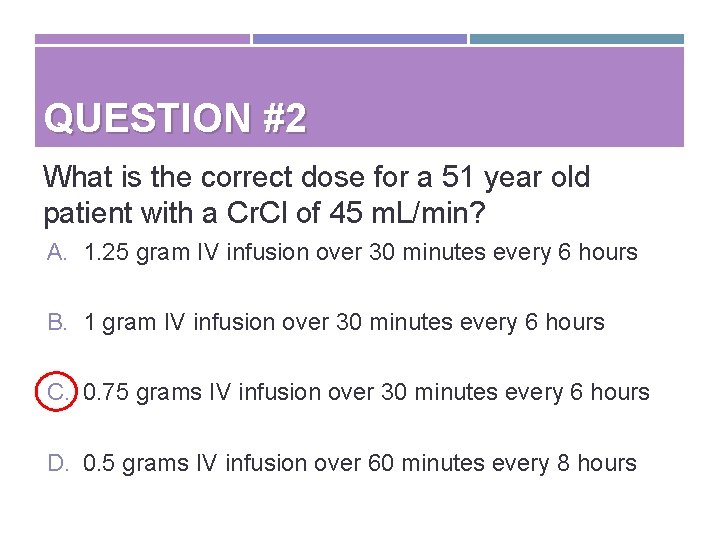 QUESTION #2

What is the correct dose for a 51 year old patient with a CrCl of 45 mL/min?

A. 1.25 gram IV infusion over 30 minutes every 6 hours

B. 1 gram IV infusion over 30 minutes every 6 hours

C. 0.75 grams IV infusion over 30 minutes every 6 hours

D. 0.5 grams IV infusion over 60 minutes every 8 hours